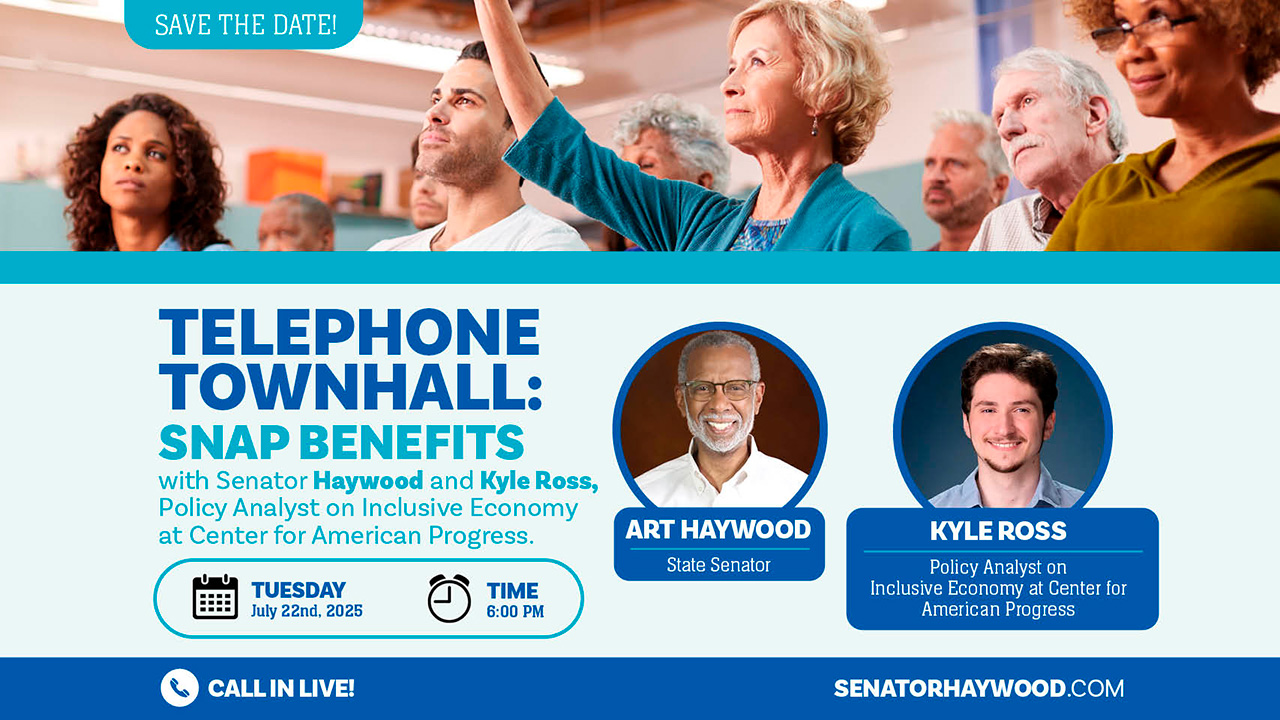 SAVE THE DATE!

TELEPHONE TOWNHALL: SNAP BENEFITS

with Senator Haywood and Kyle Ross, Policy Analyst on Inclusive Economy at Center for American Progress.

TUESDAY
July 22nd, 2025

TIME
6:00 PM

ART HAYWOOD
State Senator

KYLE ROSS
Policy Analyst on Inclusive Economy at Center for American Progress

CALL IN LIVE!

SENATORHAYWOOD.COM